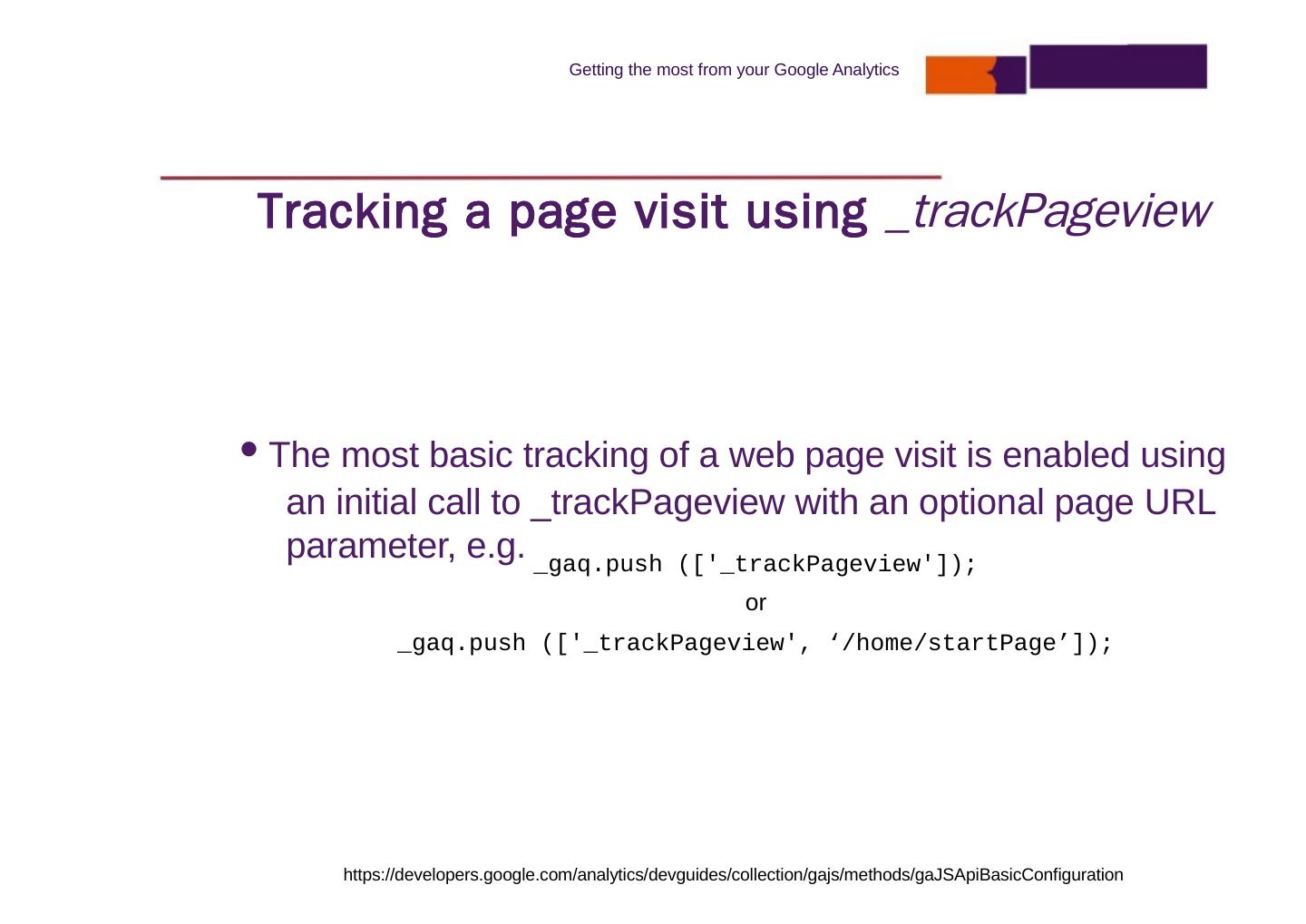 Getting the most from your Google Analytics

Tracking a page visit using _trackPageview

• The most basic tracking of a web page visit is enabled using an initial call to _trackPageview with an optional page URL parameter, e.g.

_gaq.push (['_trackPageview']);

or

_gaq.push (['_trackPageview', ‘/home/startPage’]);

https://developers.google.com/analytics/devguides/collection/gajs/methods/gaJSApiBasicConfiguration